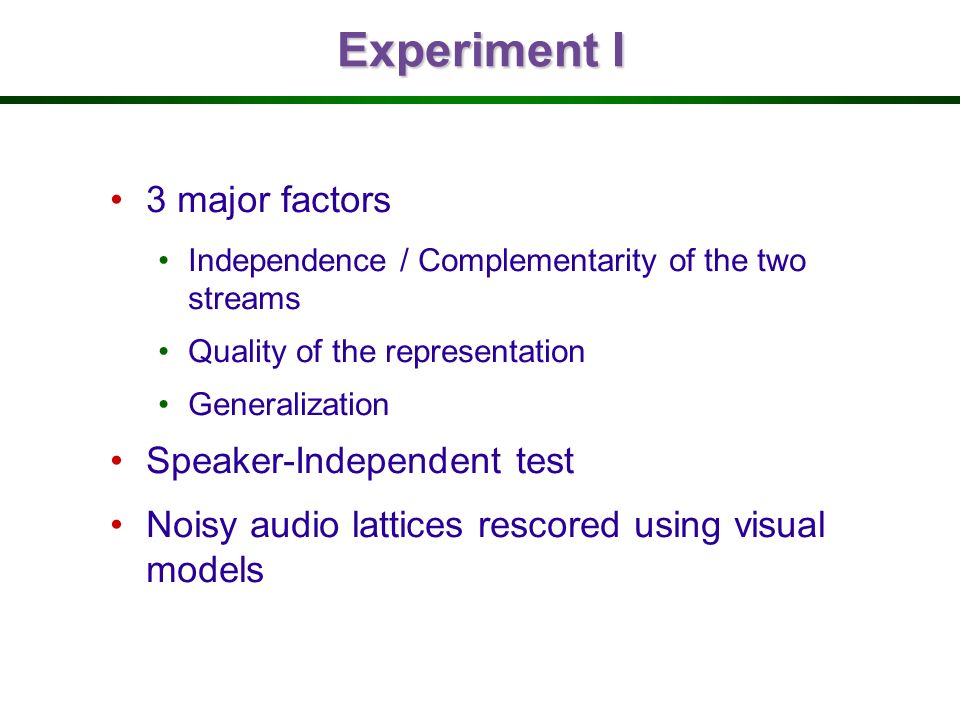 Experiment I

• 3 major factors
  • Independence / Complementarity of the two streams
  • Quality of the representation
  • Generalization
• Speaker-Independent test
• Noisy audio lattices rescored using visual models